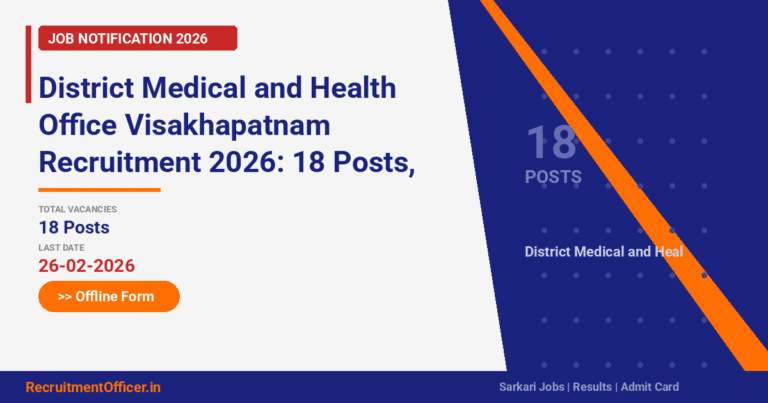 JOB NOTIFICATION 2026

District Medical and Health Office Visakhapatnam Recruitment 2026: 18 Posts,

TOTAL VACANCIES
18 Posts
LAST DATE
26-02-2026

>> Offline Form

18
POSTS

District Medical and Heal

RecruitmentOfficer.in

Sarkari Jobs | Results | Admit Card